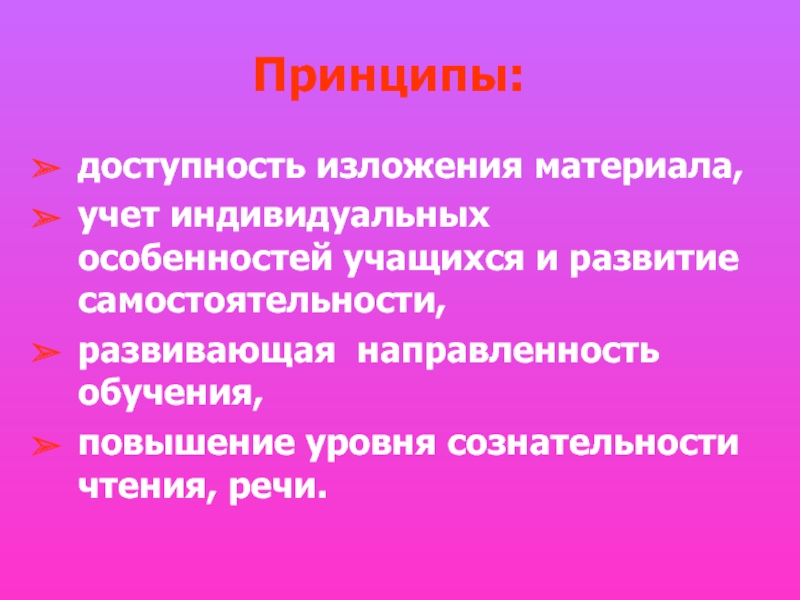 Принципы:

➢ доступность изложения материала,
➢ учет индивидуальных особенностей учащихся и развитие самостоятельности,
➢ развивающая направленность обучения,
➢ повышение уровня сознательности чтения, речи.